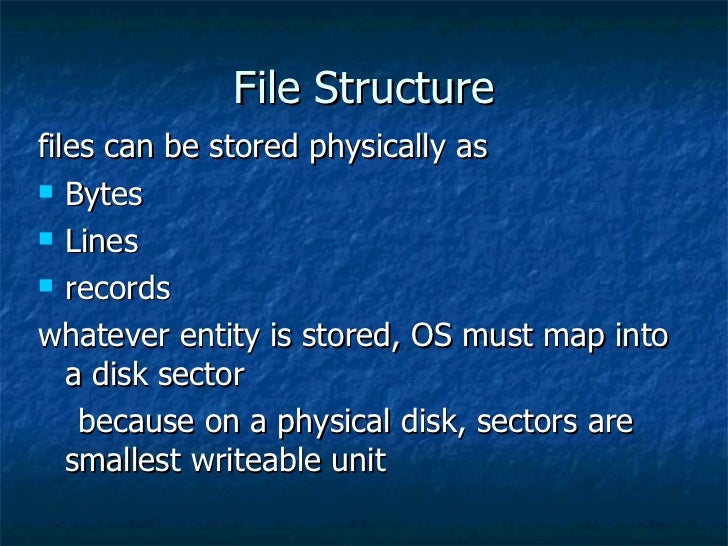 File Structure

files can be stored physically as

• Bytes
• Lines
• records

whatever entity is stored, OS must map into a disk sector

because on a physical disk, sectors are smallest writeable unit